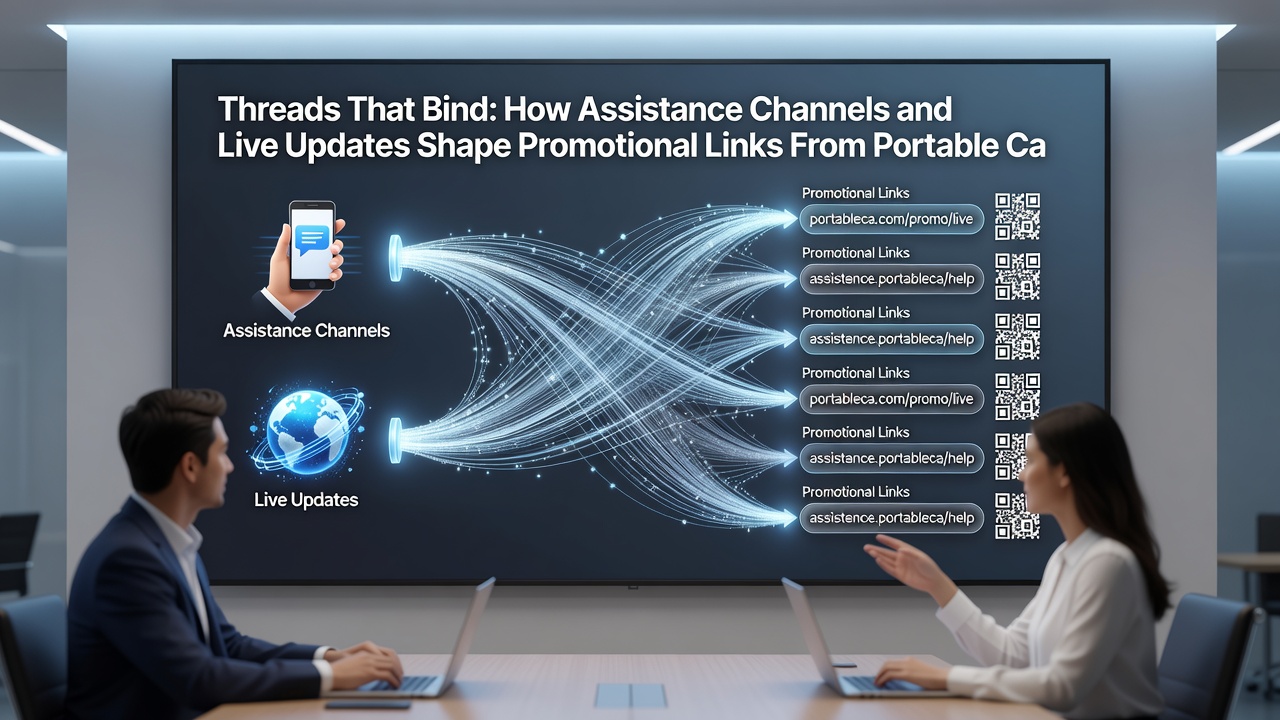 Threads That Bind: How Assistance Channels and Live Updates Shape Promotional Links From Portable Ca

Assistance Channels

Live Updates

Promotional Links
portableca.com/promo/live

Promotional Links
assistence.portableca/help

Promotional Links
assistence.portableca/help

Promotional Links
portableca.com/promo/live

Promotional Links
assistance.portableca/help

Promotional Links
assistence.portableca/help